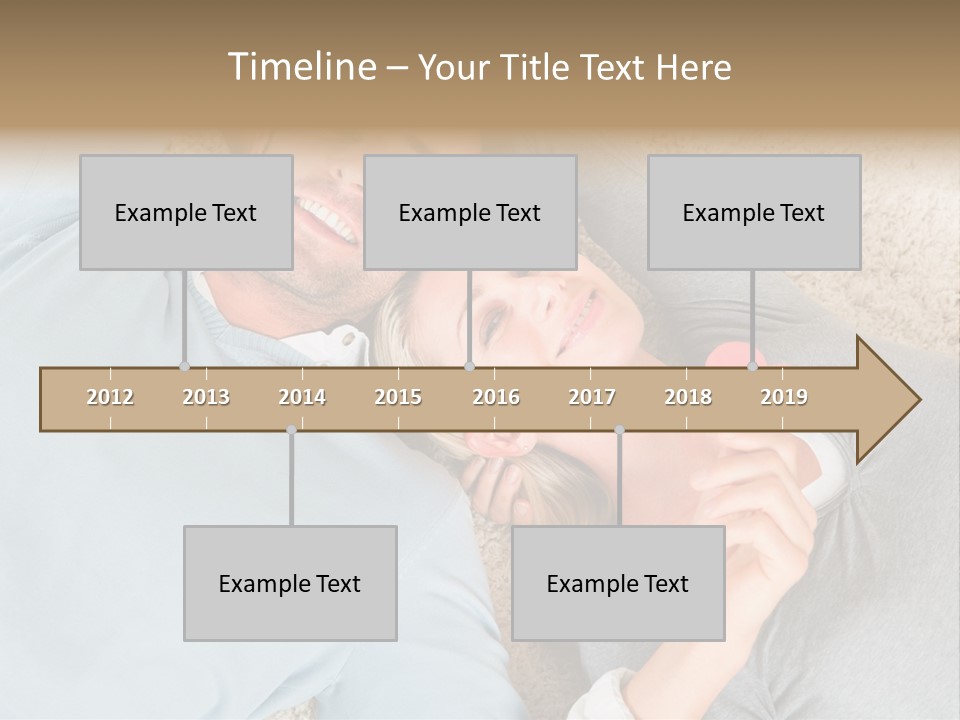 Timeline – Your Title Text Here

Example Text

Example Text

Example Text

2012 2013 2014 2015 2016 2017 2018 2019

Example Text

Example Text